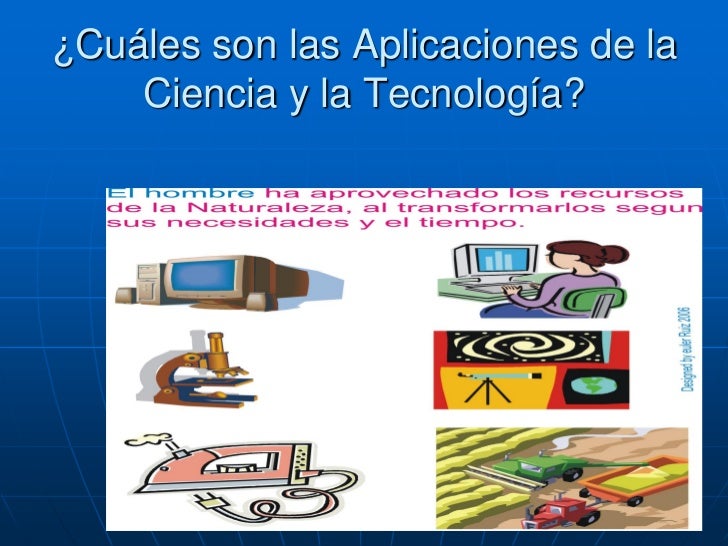 ¿Cuáles son las Aplicaciones de la Ciencia y la Tecnología?

El hombre ha aprovechado los recursos de la Naturaleza, al transformarlos segun sus necesidades y el tiempo.

Designed by euler Ruiz 2006